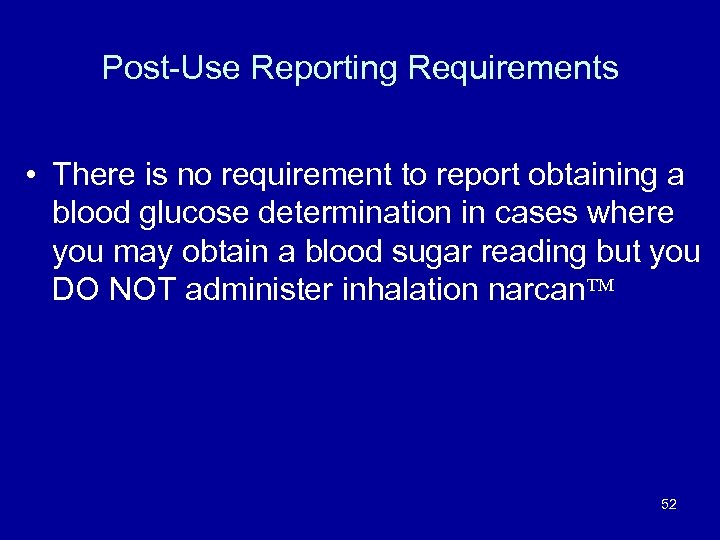 Post-Use Reporting Requirements

• There is no requirement to report obtaining a blood glucose determination in cases where you may obtain a blood sugar reading but you DO NOT administer inhalation narcan™

52